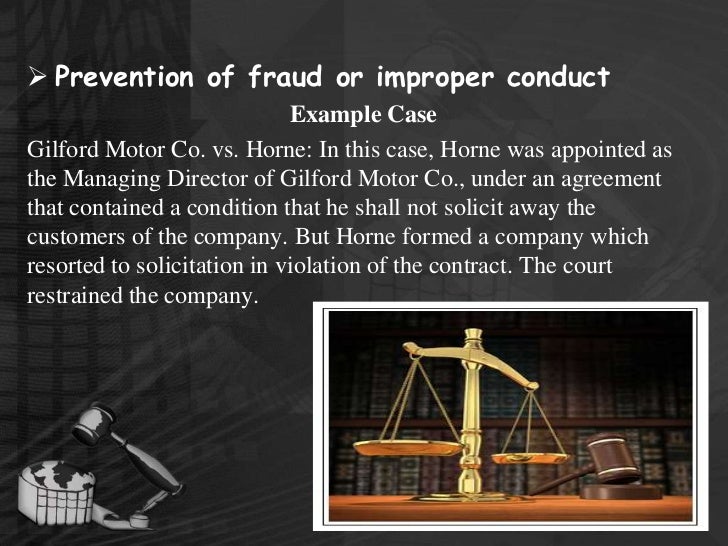 ➢ Prevention of fraud or improper conduct

Example Case

Gilford Motor Co. vs. Horne: In this case, Horne was appointed as the Managing Director of Gilford Motor Co., under an agreement that contained a condition that he shall not solicit away the customers of the company. But Horne formed a company which resorted to solicitation in violation of the contract. The court restrained the company.